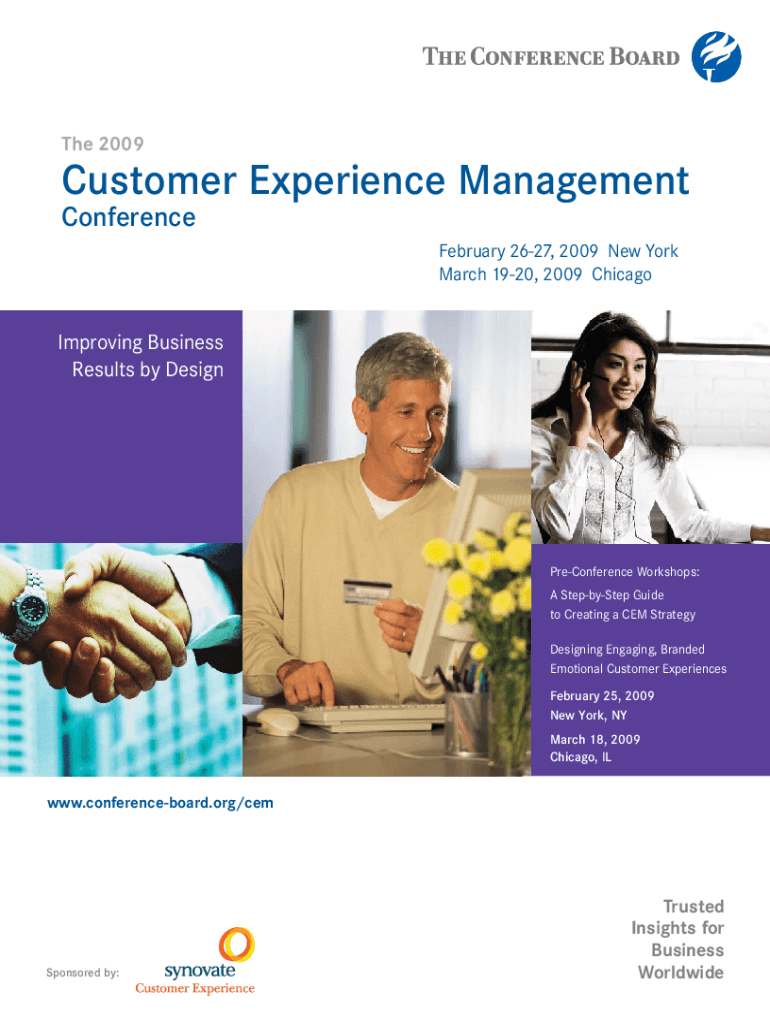 THE CONFERENCE BOARD

The 2009

Customer Experience Management Conference

February 26-27, 2009 New York
March 19-20, 2009 Chicago

Improving Business Results by Design

Pre-Conference Workshops:

A Step-by-Step Guide to Creating a CEM Strategy

Designing Engaging, Branded Emotional Customer Experiences

February 25, 2009
New York, NY

March 18, 2009
Chicago, IL

www.conference-board.org/cem

Sponsored by: synovate Customer Experience

Trusted Insights for Business Worldwide